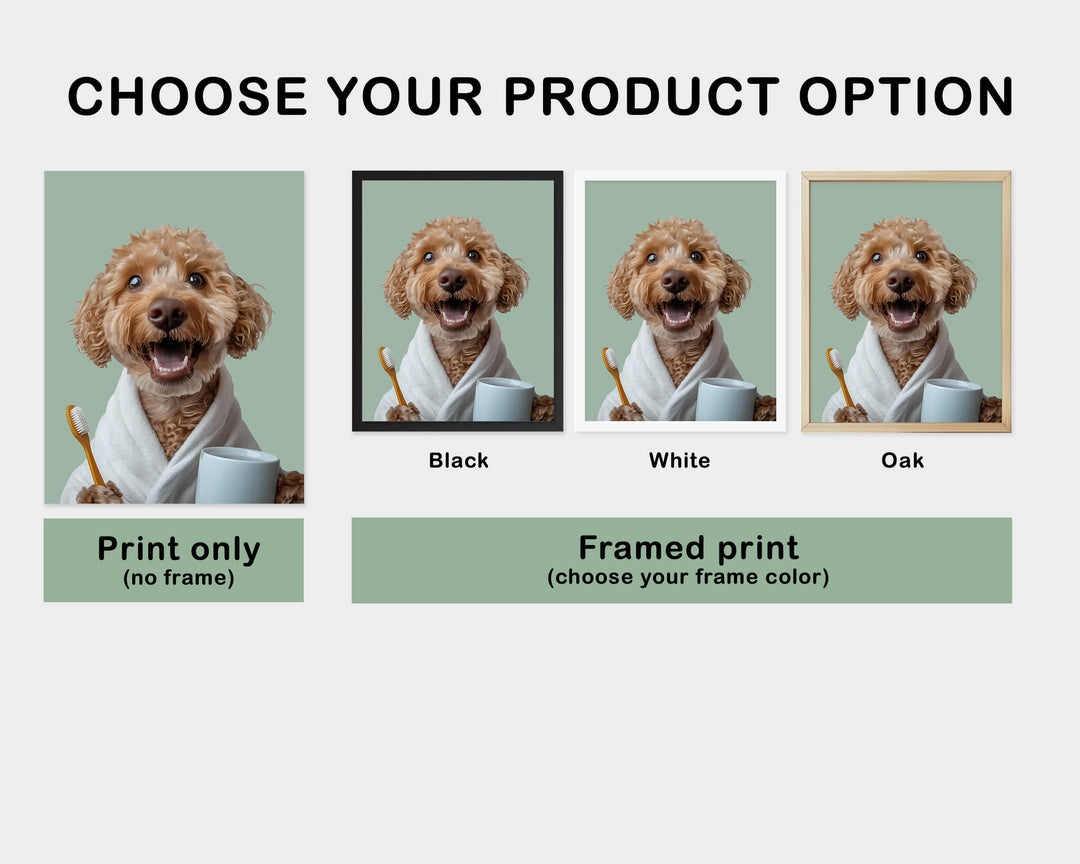 CHOOSE YOUR PRODUCT OPTION

Black

White

Oak

Print only
(no frame)

Framed print
(choose your frame color)